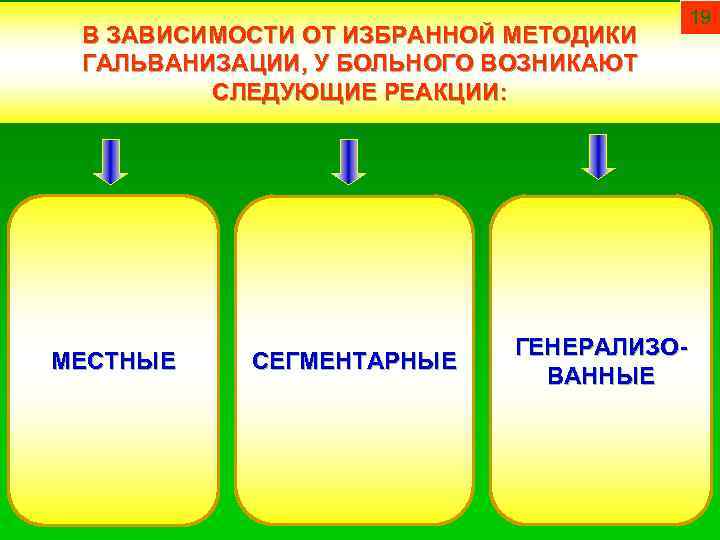 19

В ЗАВИСИМОСТИ ОТ ИЗБРАННОЙ МЕТОДИКИ ГАЛЬВАНИЗАЦИИ, У БОЛЬНОГО ВОЗНИКАЮТ СЛЕДУЮЩИЕ РЕАКЦИИ:

МЕСТНЫЕ

СЕГМЕНТАРНЫЕ

ГЕНЕРАЛИЗОВАННЫЕ